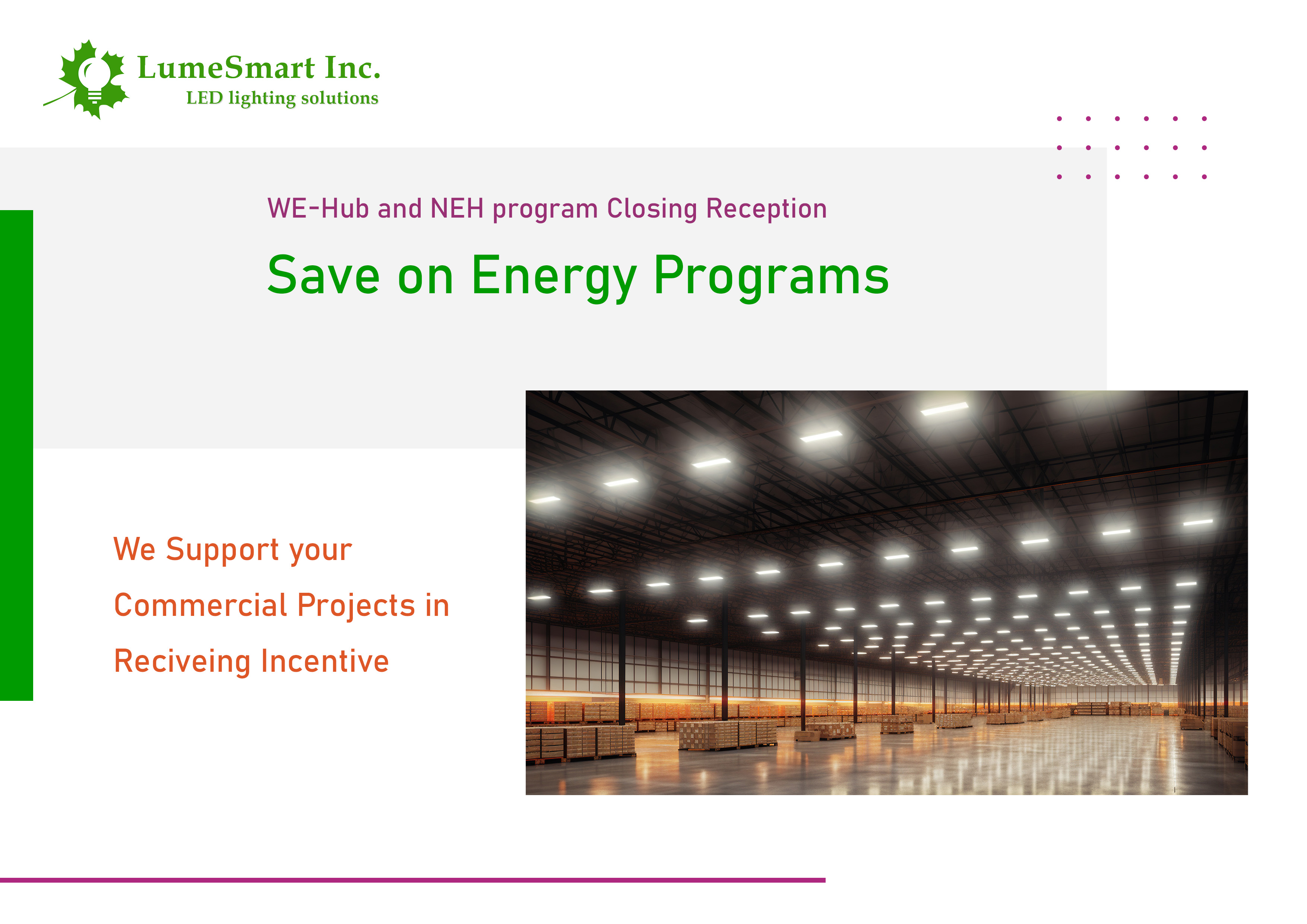 LumeSmart Inc.
LED lighting solutions

WE-Hub and NEH program Closing Reception

Save on Energy Programs

We Support your Commercial Projects in Reciveing Incentive